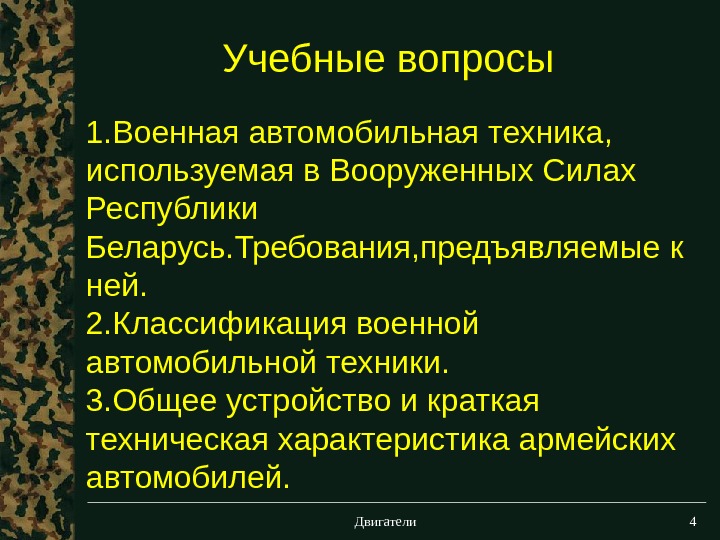 Учебные вопросы

1.Военная автомобильная техника, используемая в Вооруженных Силах Республики Беларусь.Требования,предъявляемые к ней.
2.Классификация военной автомобильной техники.
3.Общее устройство и краткая техническая характеристика армейских автомобилей.

Двигатели

4